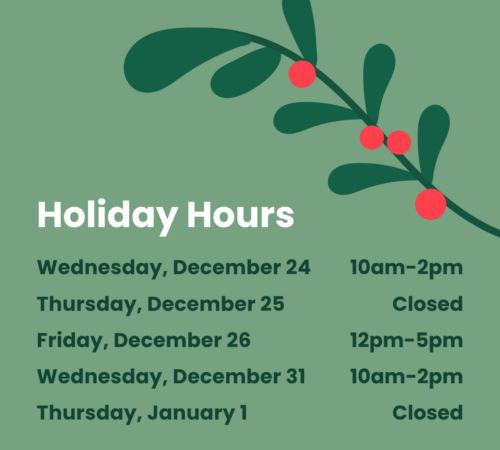 Holiday Hours

| | |
|---|---|
| Wednesday, December 24 | 10am-2pm |
| Thursday, December 25 | Closed |
| Friday, December 26 | 12pm-5pm |
| Wednesday, December 31 | 10am-2pm |
| Thursday, January 1 | Closed |